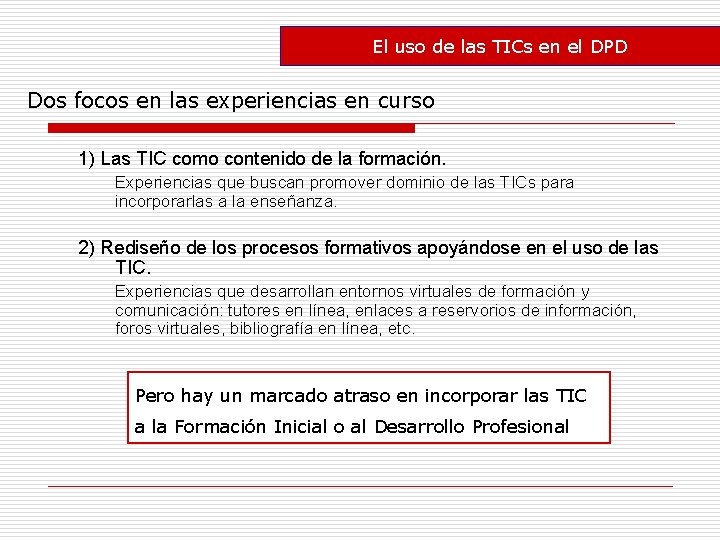 El uso de las TICs en el DPD

Dos focos en las experiencias en curso

1) Las TIC como contenido de la formación.

Experiencias que buscan promover dominio de las TICs para incorporarlas a la enseñanza.

2) Rediseño de los procesos formativos apoyándose en el uso de las TIC.

Experiencias que desarrollan entornos virtuales de formación y comunicación: tutores en línea, enlaces a reservorios de información, foros virtuales, bibliografía en línea, etc.

Pero hay un marcado atraso en incorporar las TIC a la Formación Inicial o al Desarrollo Profesional